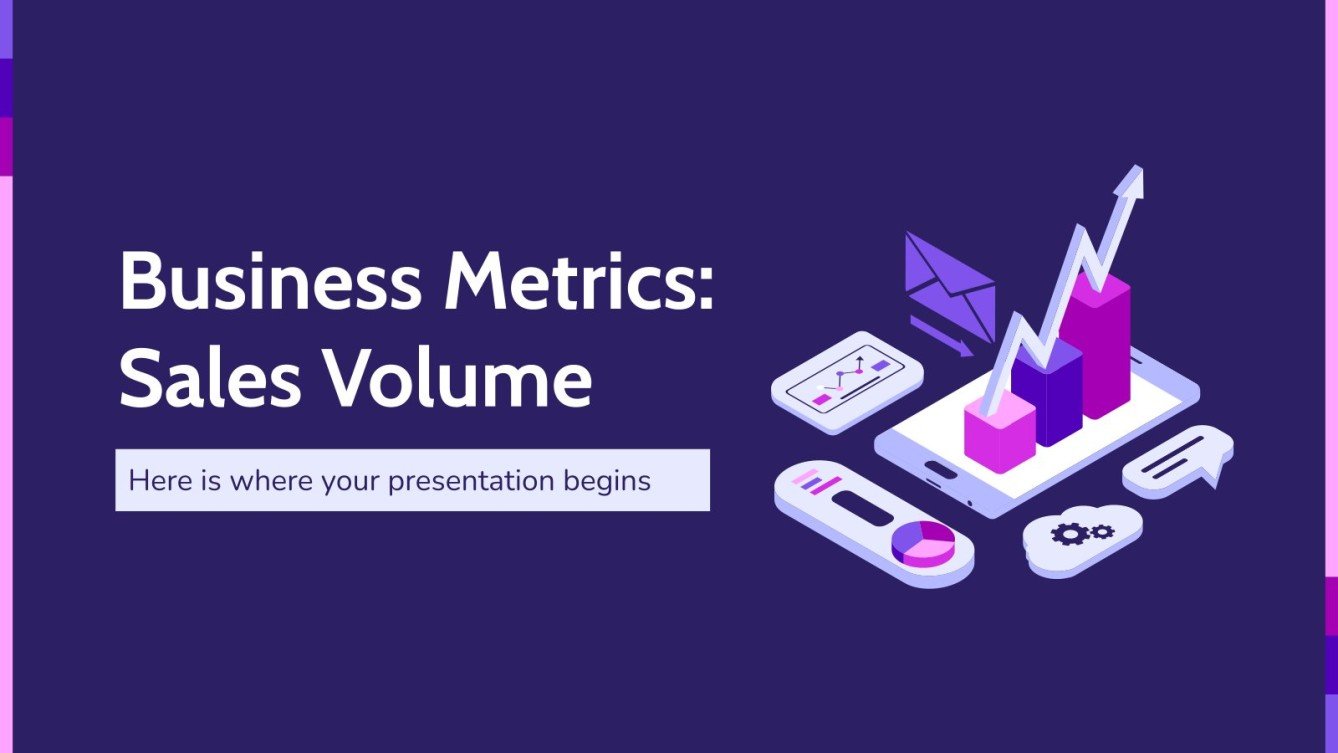 Business Metrics: Sales Volume

Here is where your presentation begins